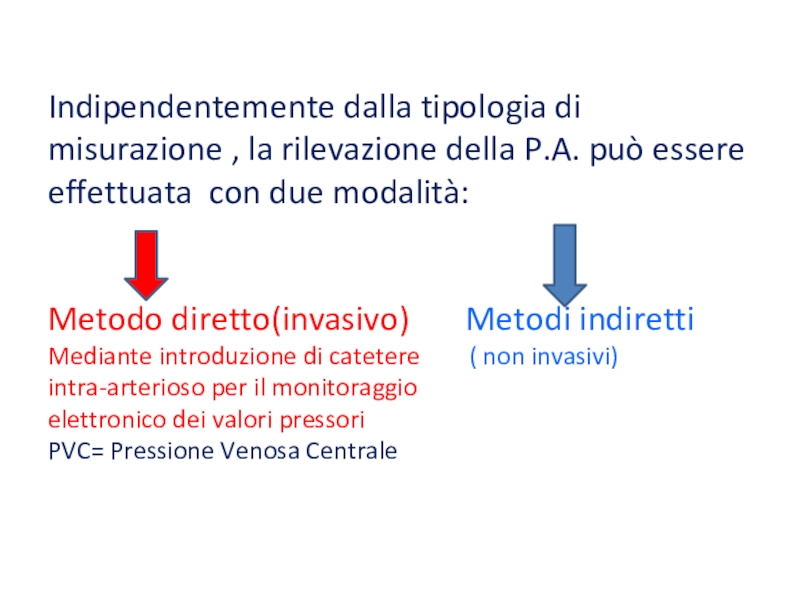 Indipendentemente dalla tipologia di misurazione , la rilevazione della P.A. può essere effettuata con due modalità:

Metodo diretto(invasivo)
Mediante introduzione di catetere intra-arterioso per il monitoraggio elettronico dei valori pressori
PVC= Pressione Venosa Centrale

Metodi indiretti
( non invasivi)